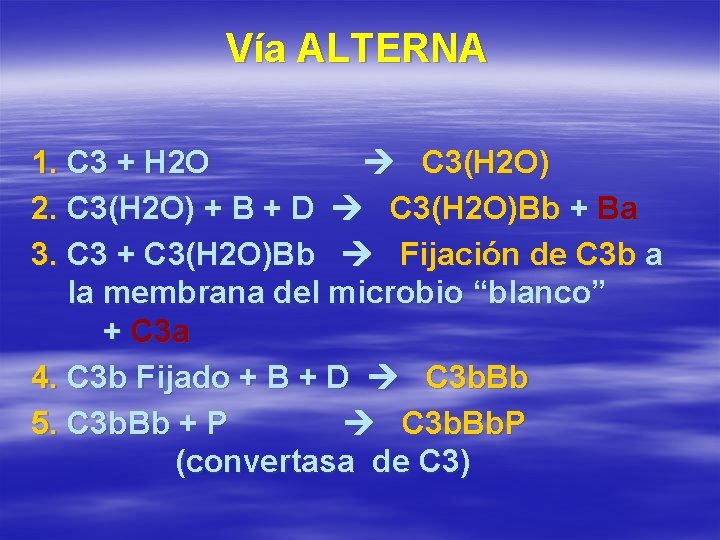 Vía ALTERNA

1. C3 + H2O → C3(H2O)
2. C3(H2O) + B + D → C3(H2O)Bb + Ba
3. C3 + C3(H2O)Bb → Fijación de C3b a la membrana del microbio “blanco” + C3a
4. C3b Fijado + B + D → C3bBb
5. C3bBb + P → C3bBbP (convertasa de C3)